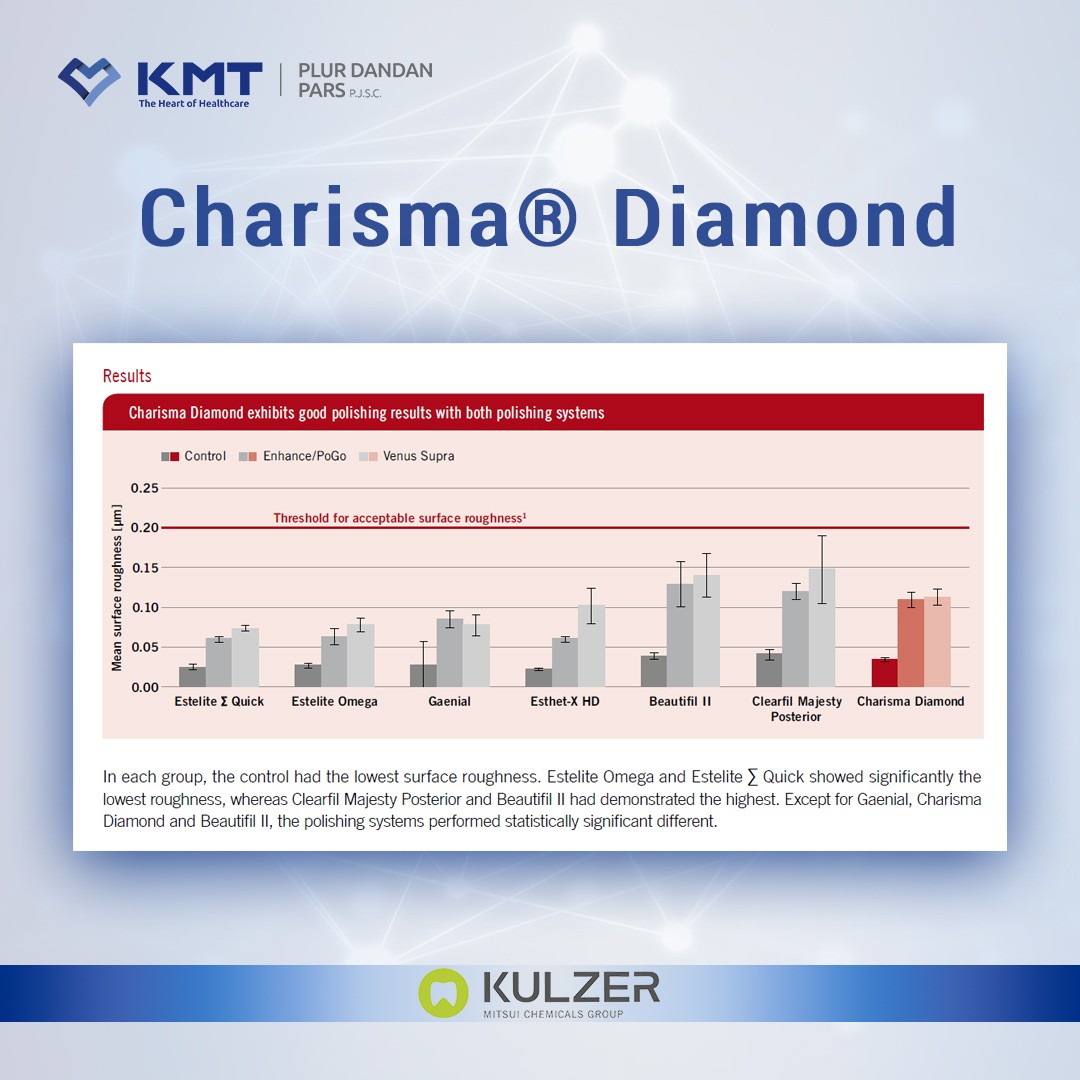 KMT
The Heart of Healthcare
PLUR DANDAN PARS P.J.S.C.

Charisma® Diamond

Results

Charisma Diamond exhibits good polishing results with both polishing systems

Control Enhance/PoGo Venus Supra

Mean surface roughness [µm]

0.25
0.20
0.15
0.10
0.05
0.00

Threshold for acceptable surface roughness¹

Estelite Σ Quick
Estelite Omega
Gaenial
Esthet-X HD
Beautifil II
Clearfil Majesty Posterior
Charisma Diamond

In each group, the control had the lowest surface roughness. Estelite Omega and Estelite ∑ Quick showed significantly the lowest roughness, whereas Clearfil Majesty Posterior and Beautifil II had demonstrated the highest. Except for Gaenial, Charisma Diamond and Beautifil II, the polishing systems performed statistically significant different.

KULZER
MITSUI CHEMICALS GROUP